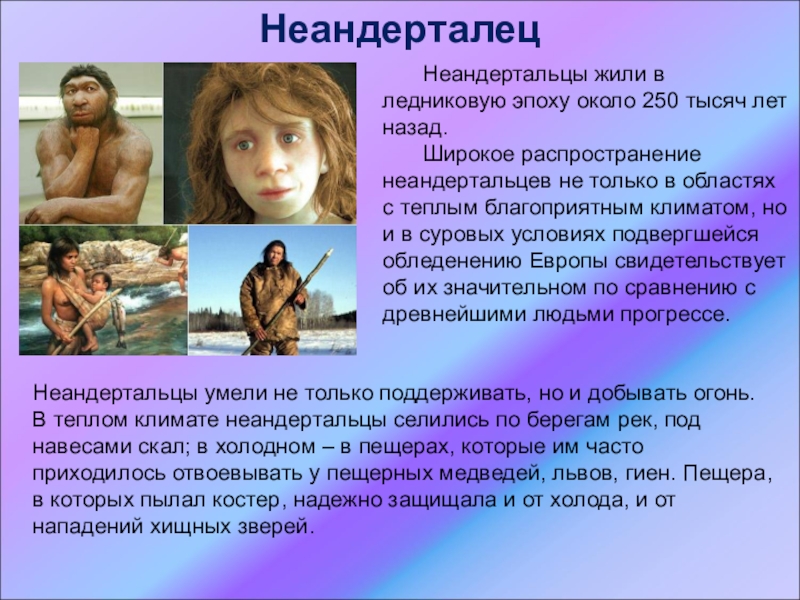 Неандерталец

Неандертальцы жили в ледниковую эпоху около 250 тысяч лет назад.

Широкое распространение неандертальцев не только в областях с теплым благоприятным климатом, но и в суровых условиях подвергшейся обледенению Европы свидетельствует об их значительном по сравнению с древнейшими людьми прогрессе.

Неандертальцы умели не только поддерживать, но и добывать огонь. В теплом климате неандертальцы селились по берегам рек, под навесами скал; в холодном – в пещерах, которые им часто приходилось отвоевывать у пещерных медведей, львов, гиен. Пещера, в которых пылал костер, надежно защищала и от холода, и от нападений хищных зверей.